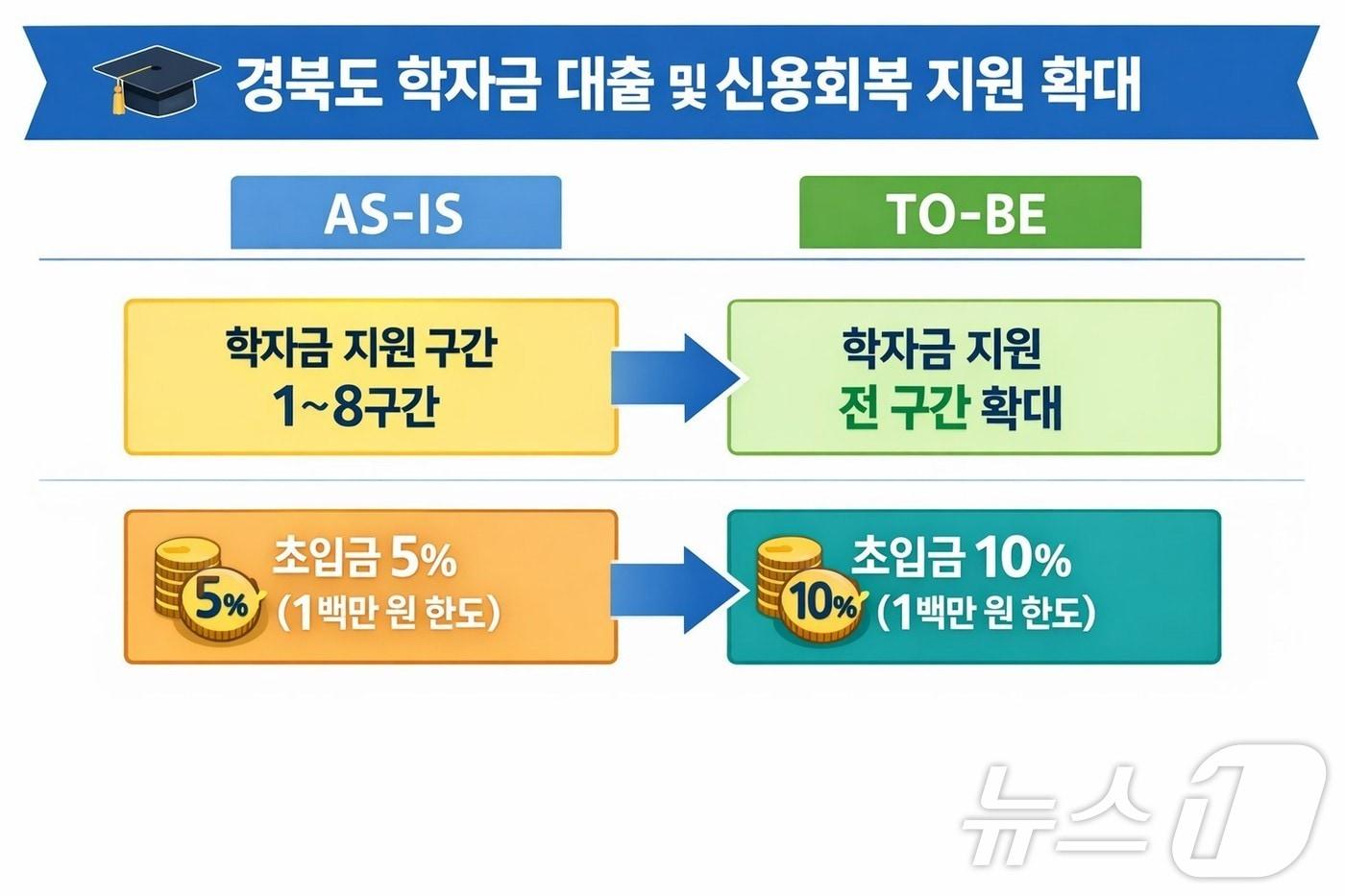 경북도 학자금 대출 및 신용회복 지원 확대

AS-IS

TO-BE

학자금 지원 구간 1~8구간

학자금 지원 전 구간 확대

5%

초입금 5% (1백만 원 한도)

10%

초입금 10% (1백만 원 한도)

뉴스1